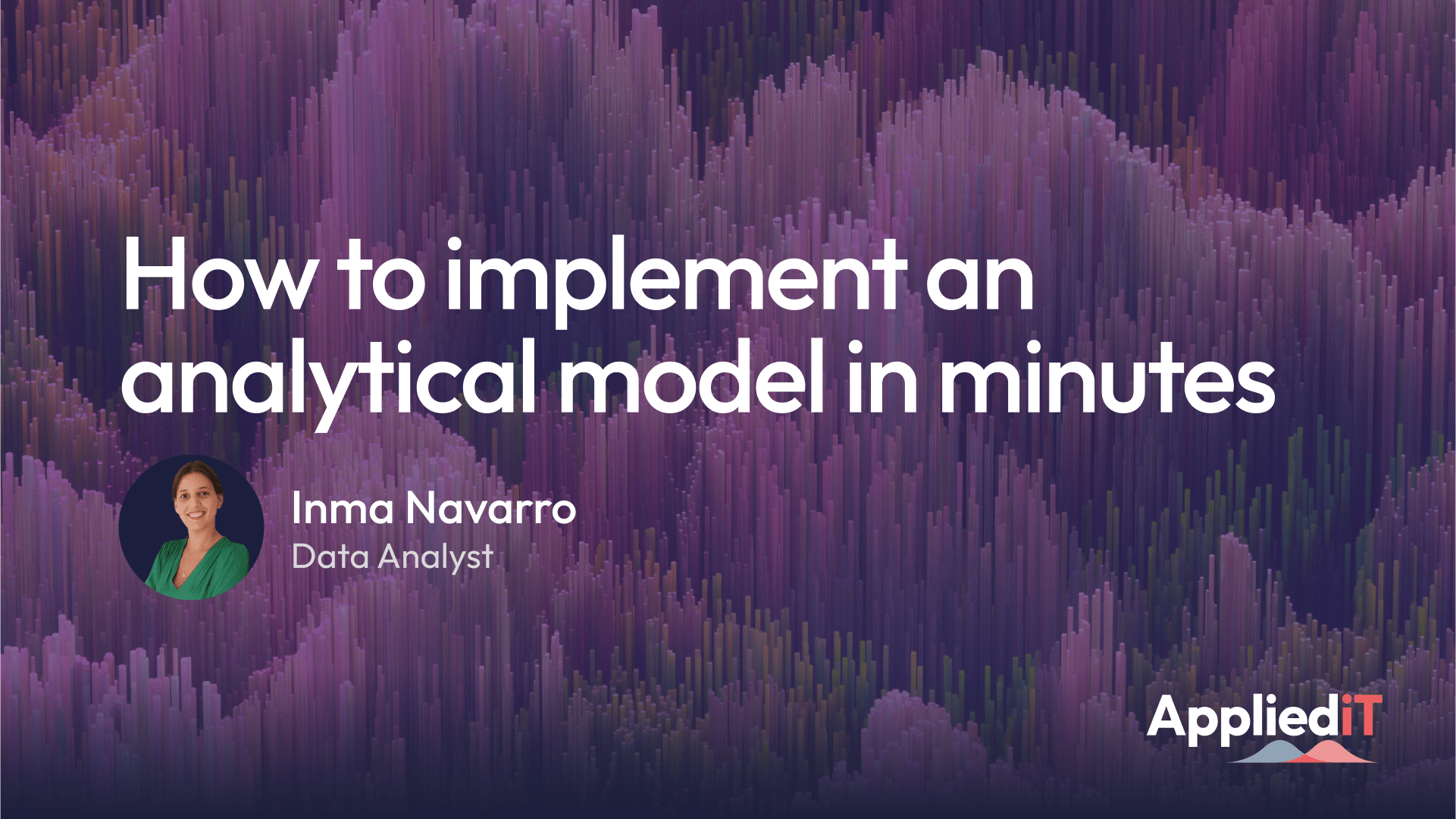 How to implement an analytical model in minutes

Inma Navarro
Data Analyst

AppliediT